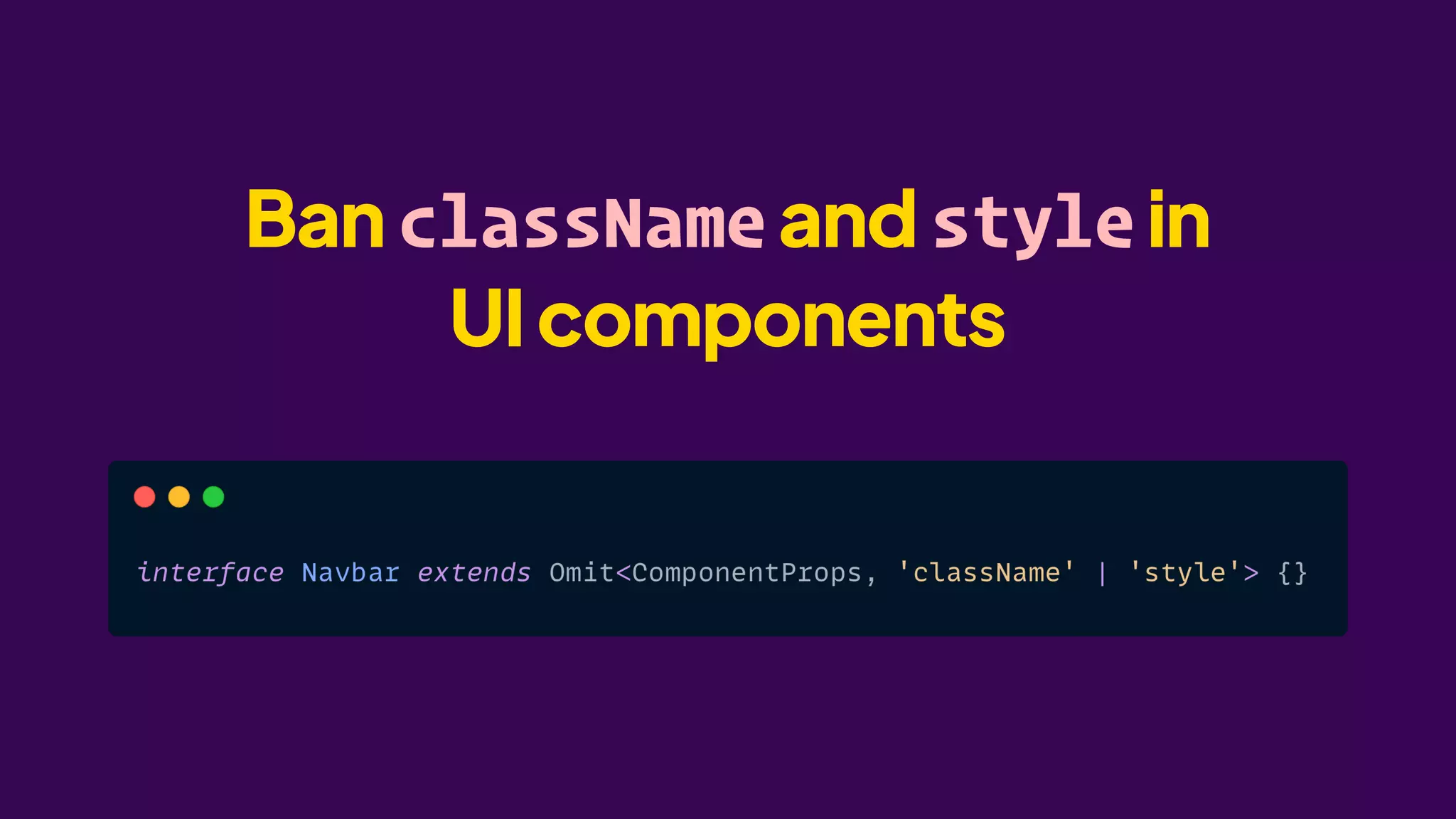 Ban className and style in UI components

interface Navbar extends Omit<ComponentProps, 'className' | 'style'> {}